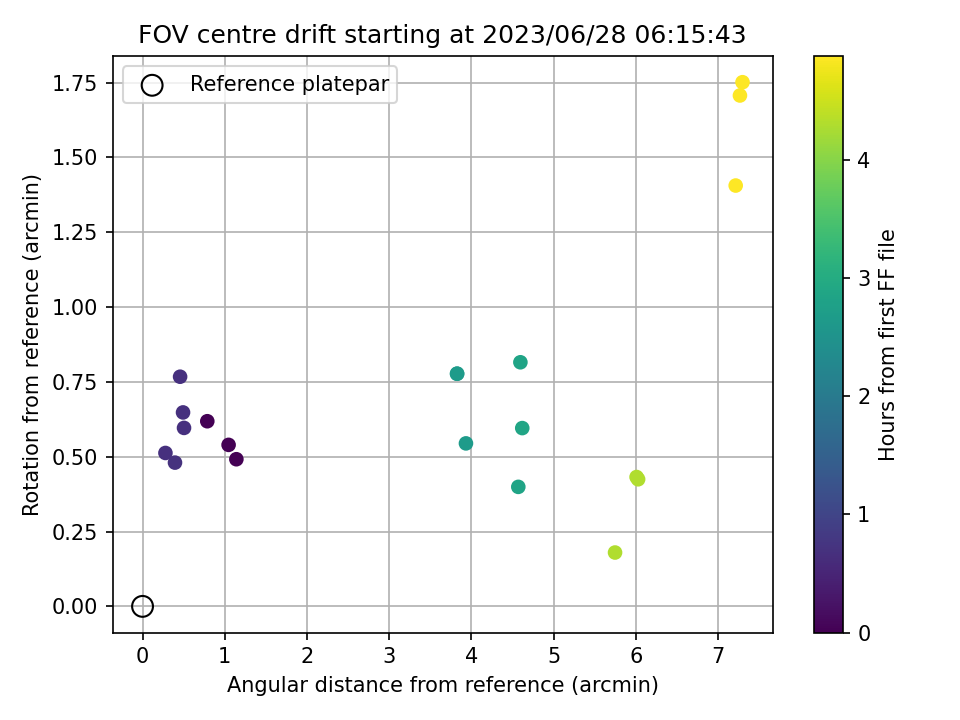 FOV centre drift starting at 2023/06/28 06:15:43

Reference platepar

Rotation from reference (arcmin)

1.75
1.50
1.25
1.00
0.75
0.50
0.25
0.00

0 1 2 3 4 5 6 7

Angular distance from reference (arcmin)

Hours from first FF file

4
3
2
1
0